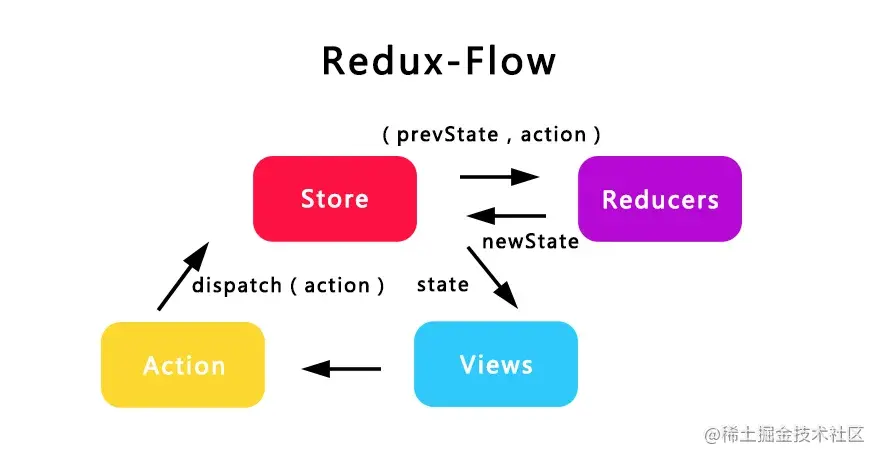 Redux-Flow

( prevState , action )

Store

Reducers

newState

dispatch ( action )

state

Action

Views

@稀土掘金技术社区